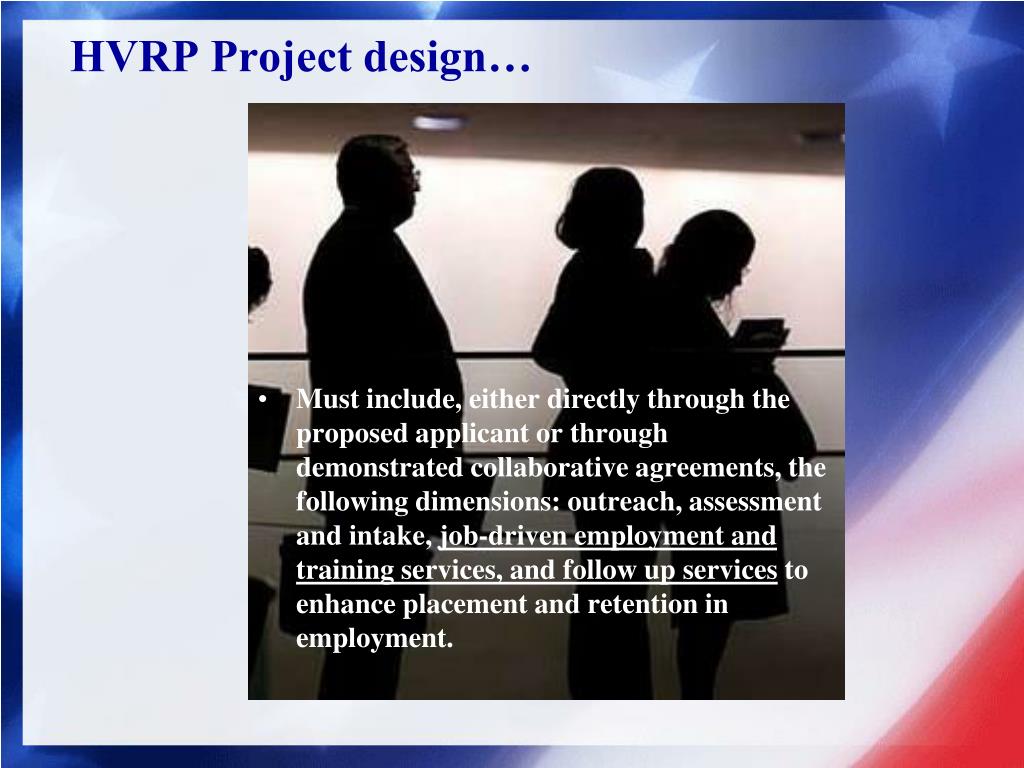 HVRP Project design…

• Must include, either directly through the proposed applicant or through demonstrated collaborative agreements, the following dimensions: outreach, assessment and intake, job-driven employment and training services, and follow up services to enhance placement and retention in employment.